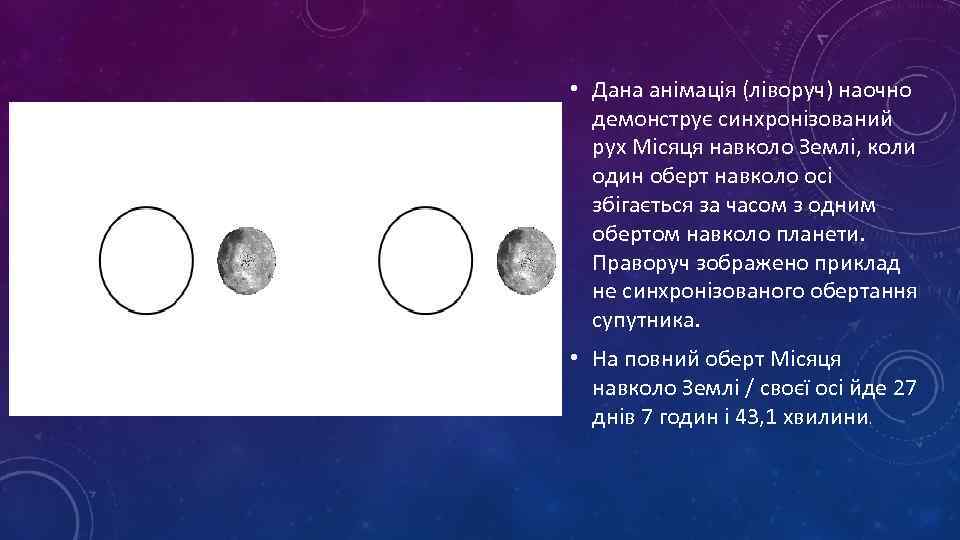 • Дана анімація (ліворуч) наочно демонструє синхронізований рух Місяця навколо Землі, коли один оберт навколо осі збігається за часом з одним обертом навколо планети. Праворуч зображено приклад не синхронізованого обертання супутника.

• На повний оберт Місяця навколо Землі / своєї осі йде 27 днів 7 годин і 43,1 хвилини.